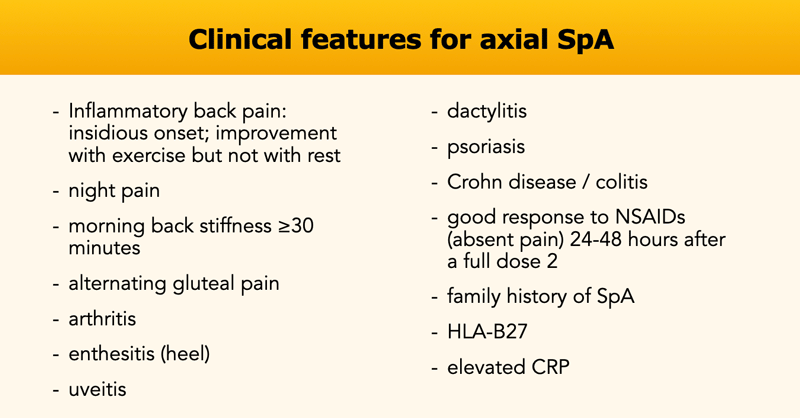 Clinical features for axial SpA

- Inflammatory back pain: insidious onset; improvement with exercise but not with rest

- night pain

- morning back stiffness ≥30 minutes

- alternating gluteal pain

- arthritis

- enthesitis (heel)

- uveitis

- dactylitis

- psoriasis

- Crohn disease / colitis

- good response to NSAIDs (absent pain) 24-48 hours after a full dose 2

- family history of SpA

- HLA-B27

- elevated CRP